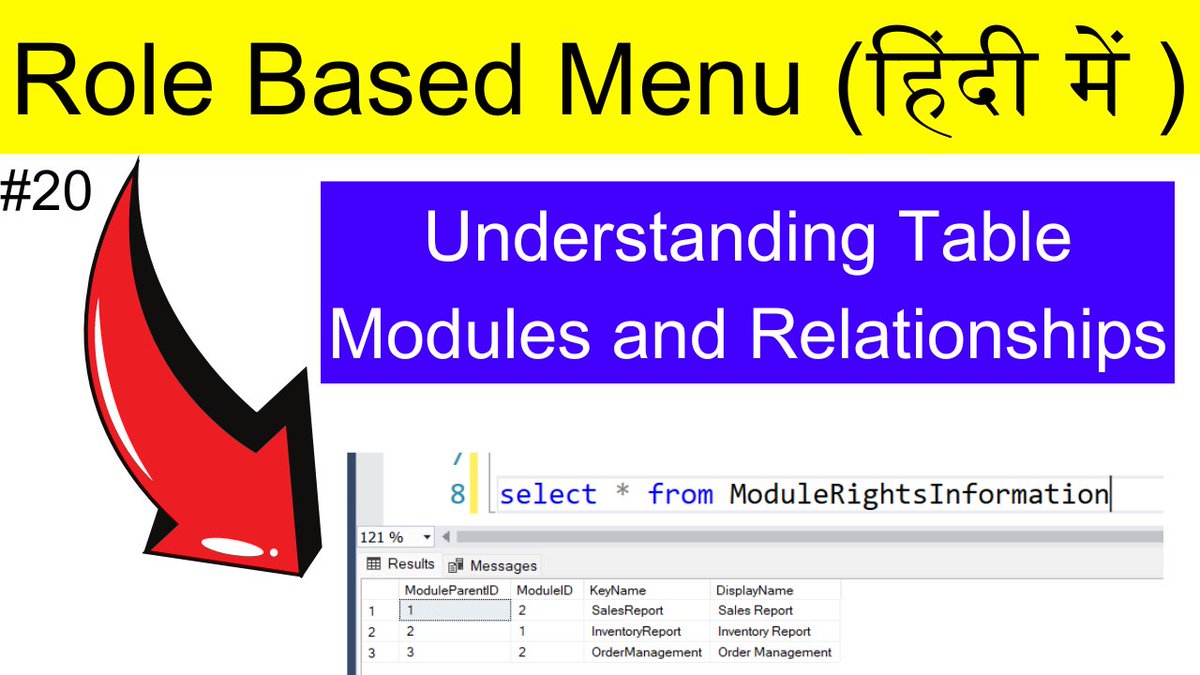 Role Based Menu (हिंदी में )

#20

Understanding Table Modules and Relationships

7
8 select * from ModuleRightsInformation

121 %

Results Messages

| | ModuleParentID | ModuleID | KeyName | DisplayName |
|---|---|---|---|---|
| 1 | 1 | 2 | SalesReport | Sales Report |
| 2 | 2 | 1 | InventoryReport | Inventory Report |
| 3 | 3 | 2 | OrderManagement | Order Management |